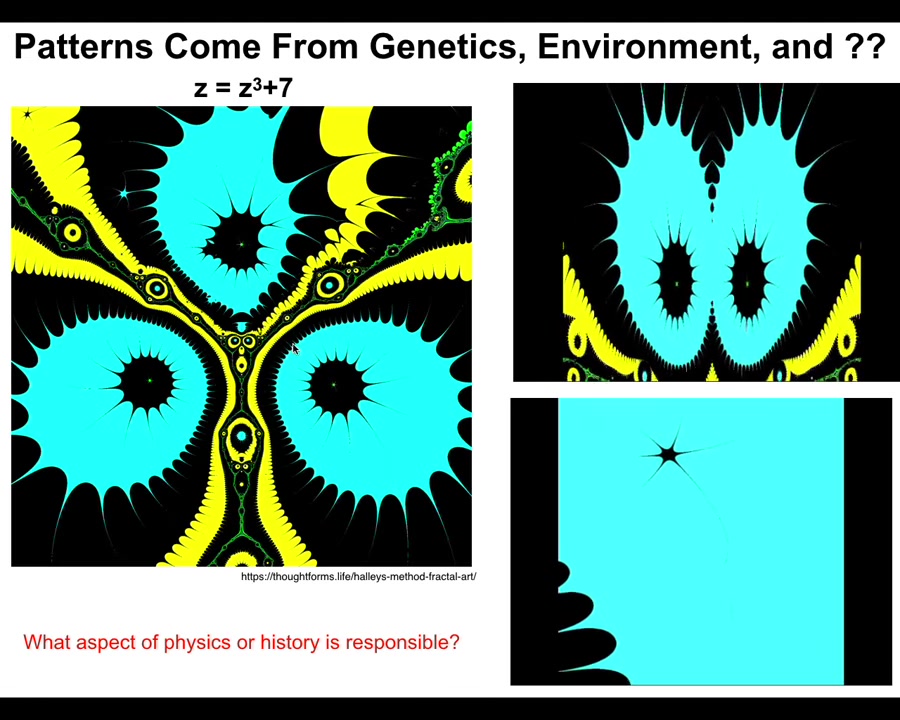 Patterns Come From Genetics, Environment, and ??

$z = z^3+7$

https://thoughtforms.life/halleys-method-fractal-art/

What aspect of physics or history is responsible?